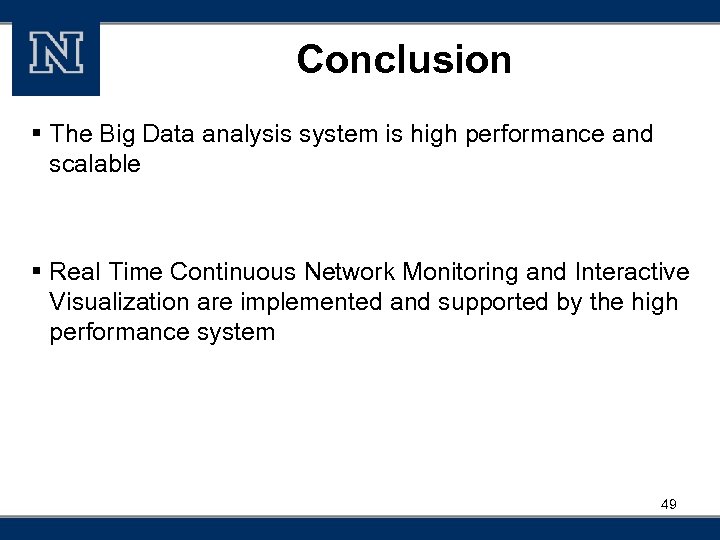 N

Conclusion

▪ The Big Data analysis system is high performance and scalable

▪ Real Time Continuous Network Monitoring and Interactive Visualization are implemented and supported by the high performance system

49